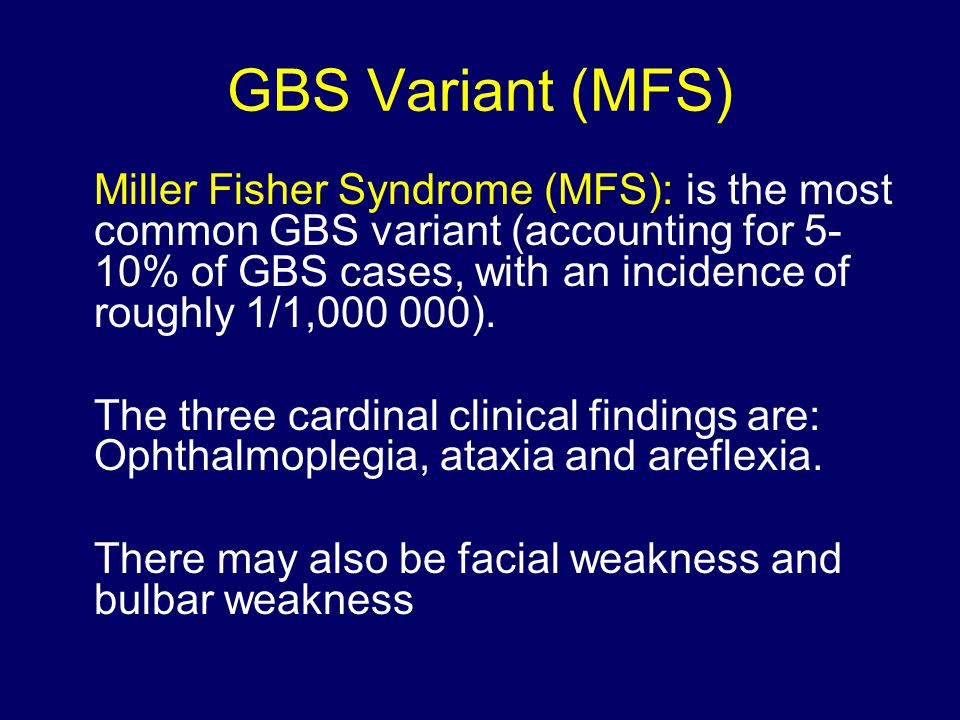 GBS Variant (MFS)

Miller Fisher Syndrome (MFS): is the most common GBS variant (accounting for 5-10% of GBS cases, with an incidence of roughly 1/1,000 000).

The three cardinal clinical findings are: Ophthalmoplegia, ataxia and areflexia.

There may also be facial weakness and bulbar weakness